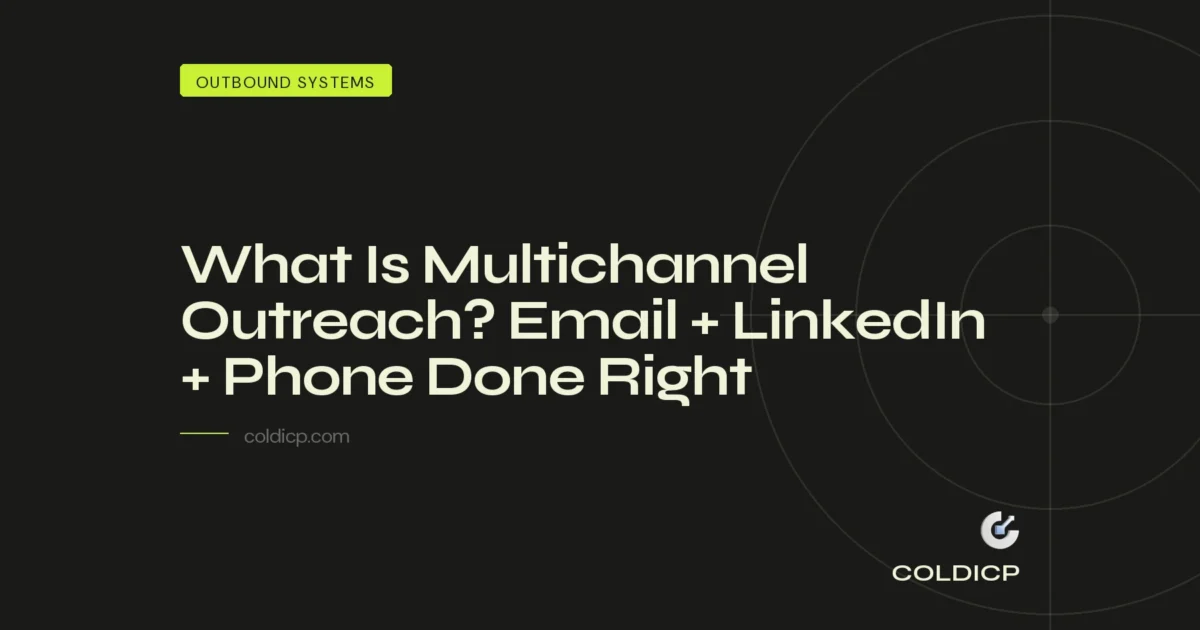 OUTBOUND SYSTEMS

What Is Multichannel Outreach? Email + LinkedIn + Phone Done Right

coldicp.com

COLDICP